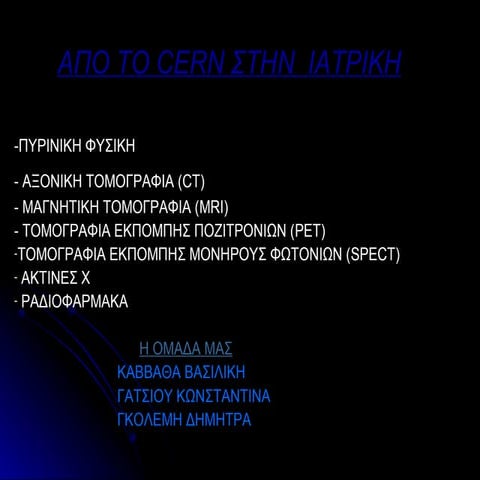 ΑΠΟ ΤΟ CERN ΣΤΗΝ ΙΑΤΡΙΚΗ

-ΠΥΡΙΝΙΚΗ ΦΥΣΙΚΗ

- ΑΞΟΝΙΚΗ ΤΟΜΟΓΡΑΦΙΑ (CT)
- ΜΑΓΝΗΤΙΚΗ ΤΟΜΟΓΡΑΦΙΑ (MRI)
- ΤΟΜΟΓΡΑΦΙΑ ΕΚΠΟΜΠΗΣ ΠΟΖΙΤΡΟΝΙΩΝ (PET)
-ΤΟΜΟΓΡΑΦΙΑ ΕΚΠΟΜΠΗΣ ΜΟΝΗΡΟΥΣ ΦΩΤΟΝΙΩΝ (SPECT)
- ΑΚΤΙΝΕΣ Χ
- ΡΑΔΙΟΦΑΡΜΑΚΑ

Η ΟΜΑΔΑ ΜΑΣ
ΚΑΒΒΑΘΑ ΒΑΣΙΛΙΚΗ
ΓΑΤΣΙΟΥ ΚΩΝΣΤΑΝΤΙΝΑ
ΓΚΟΛΕΜΗ ΔΗΜΗΤΡΑ